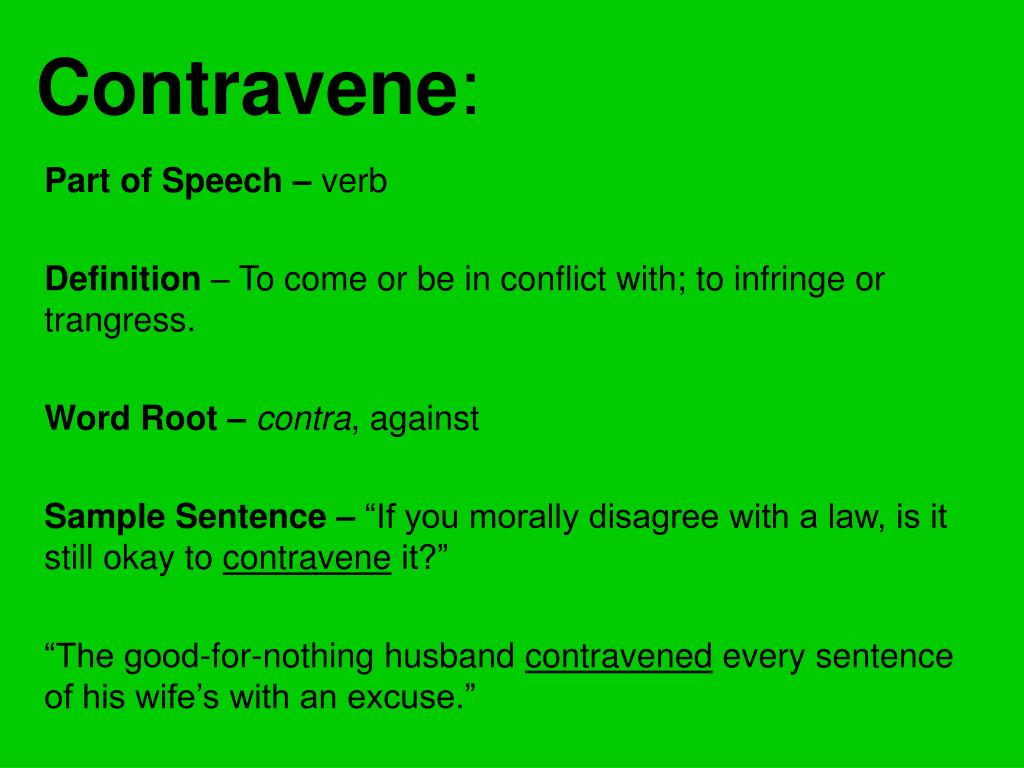 Contravene:

Part of Speech – verb

Definition – To come or be in conflict with; to infringe or trangress.

Word Root – contra, against

Sample Sentence – “If you morally disagree with a law, is it still okay to contravene it?”

“The good-for-nothing husband contravened every sentence of his wife’s with an excuse.”